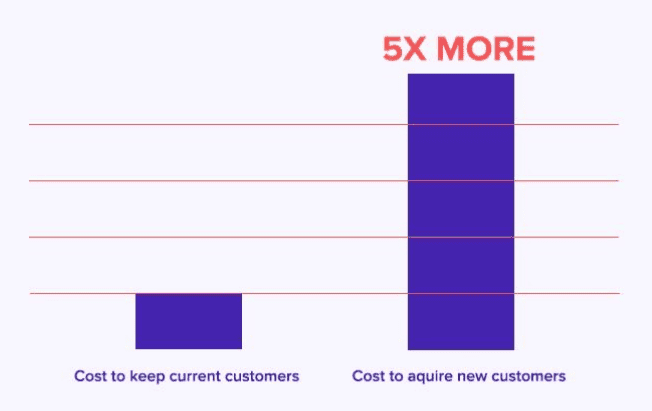 5X MORE

Cost to keep current customers

Cost to aquire new customers